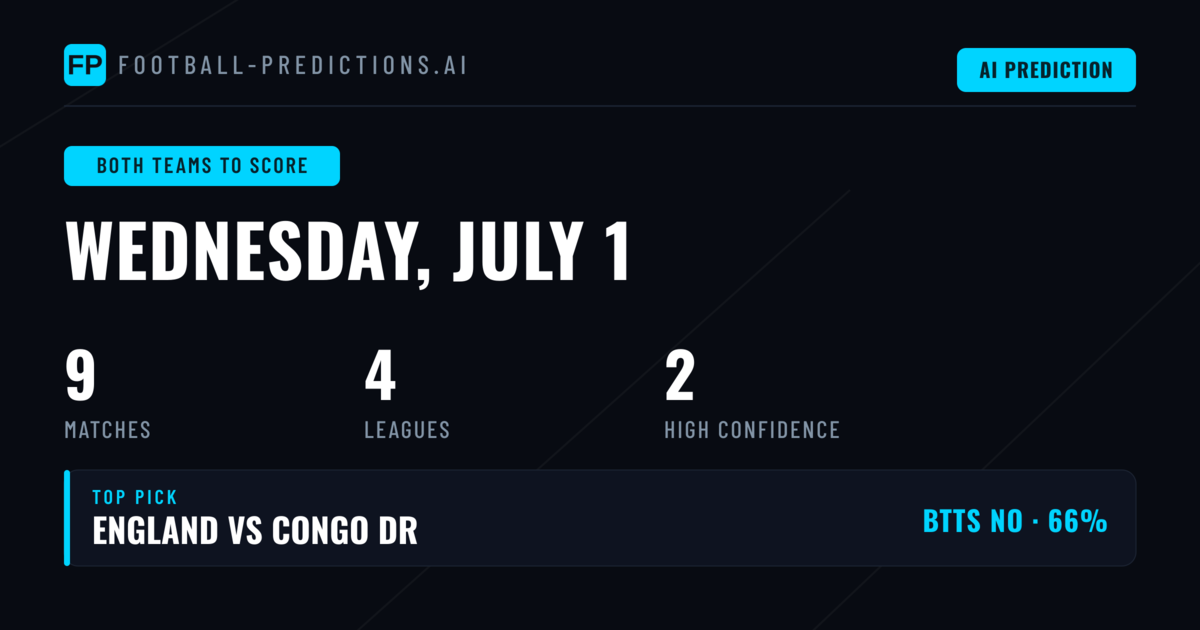 FP FOOTBALL-PREDICTIONS.AI

AI PREDICTION

BOTH TEAMS TO SCORE

WEDNESDAY, JULY 1

9
MATCHES

4
LEAGUES

2
HIGH CONFIDENCE

TOP PICK
ENGLAND VS CONGO DR

BTTS NO · 66%